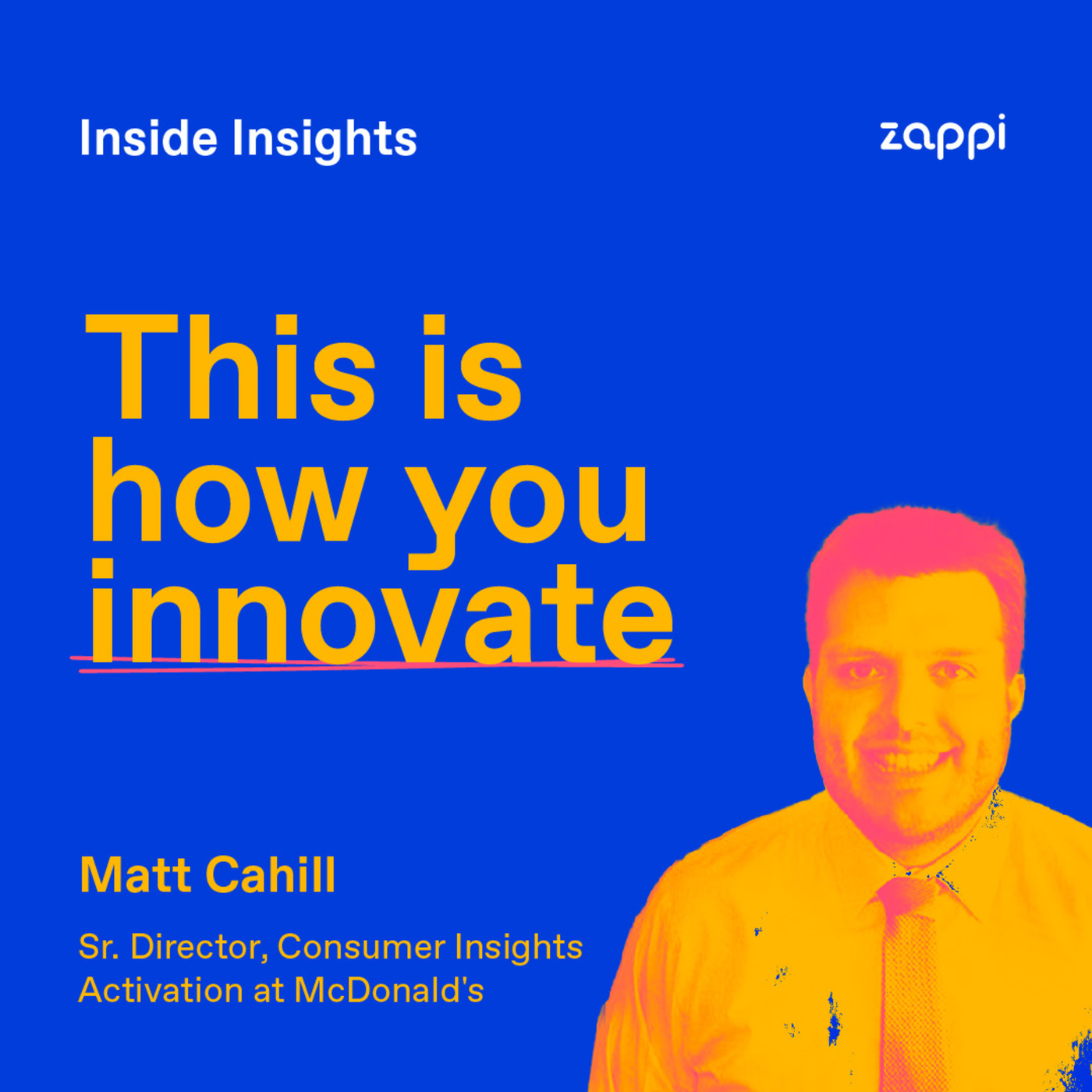 Inside Insights

zappi

This is how you innovate

Matt Cahill

Sr. Director, Consumer Insights Activation at McDonald's